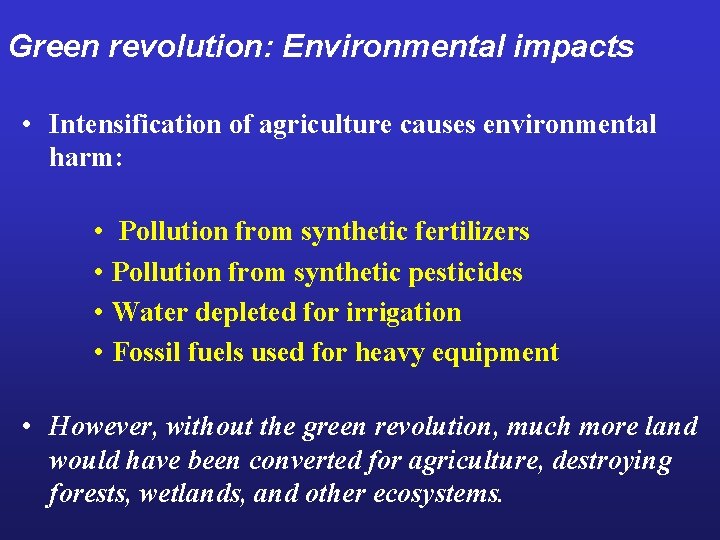 Green revolution: Environmental impacts

• Intensification of agriculture causes environmental harm:

• Pollution from synthetic fertilizers
• Pollution from synthetic pesticides
• Water depleted for irrigation
• Fossil fuels used for heavy equipment

• However, without the green revolution, much more land would have been converted for agriculture, destroying forests, wetlands, and other ecosystems.